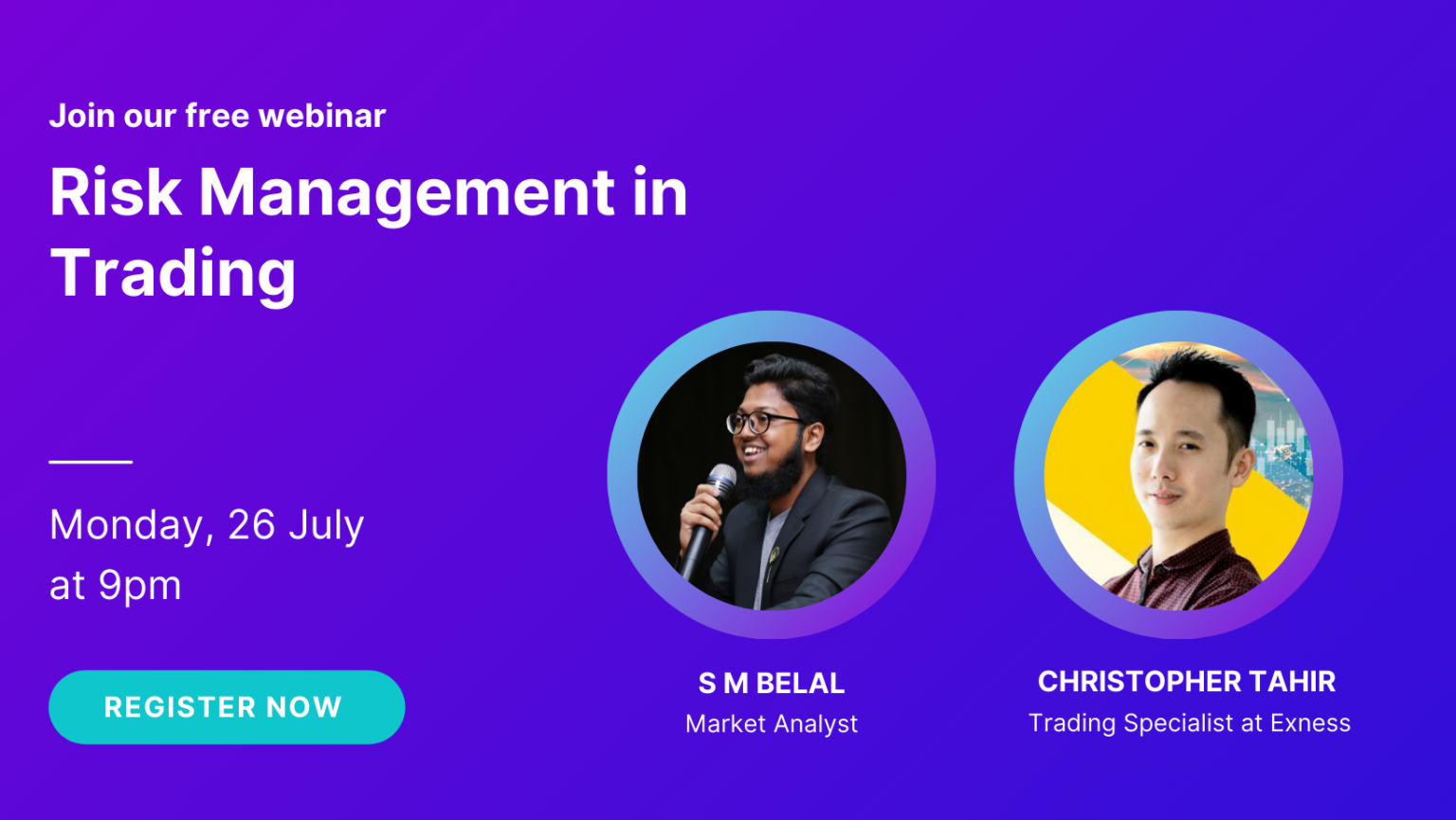 Join our free webinar

Risk Management in Trading

Monday, 26 July
at 9pm

REGISTER NOW

S M BELAL
Market Analyst

CHRISTOPHER TAHIR
Trading Specialist at Exness